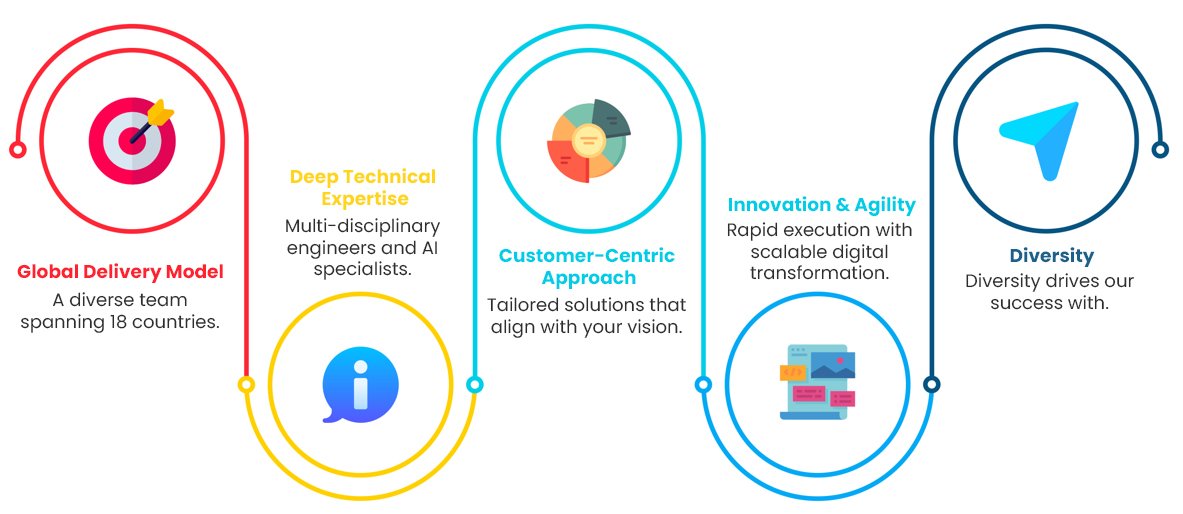 Global Delivery Model
A diverse team spanning 18 countries.

Deep Technical Expertise
Multi-disciplinary engineers and AI specialists.

Customer-Centric Approach
Tailored solutions that align with your vision.

Innovation & Agility
Rapid execution with scalable digital transformation.

Diversity
Diversity drives our success with.